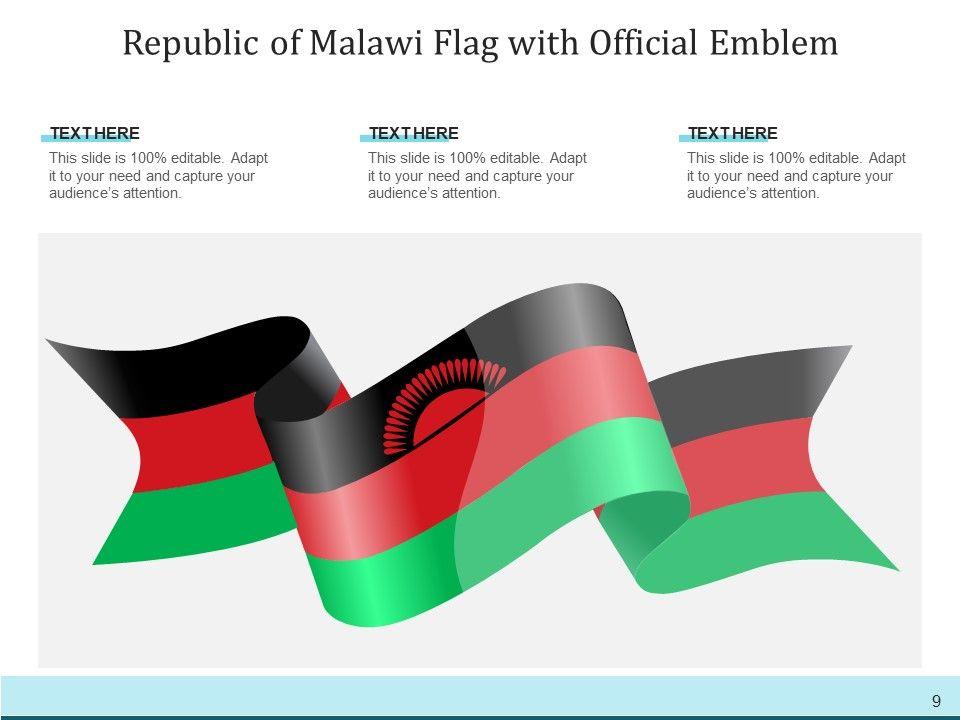 Republic of Malawi Flag with Official Emblem

TEXT HERE
This slide is 100% editable. Adapt it to your need and capture your audience's attention.

TEXT HERE
This slide is 100% editable. Adapt it to your need and capture your audience's attention.

TEXT HERE
This slide is 100% editable. Adapt it to your need and capture your audience's attention.

9